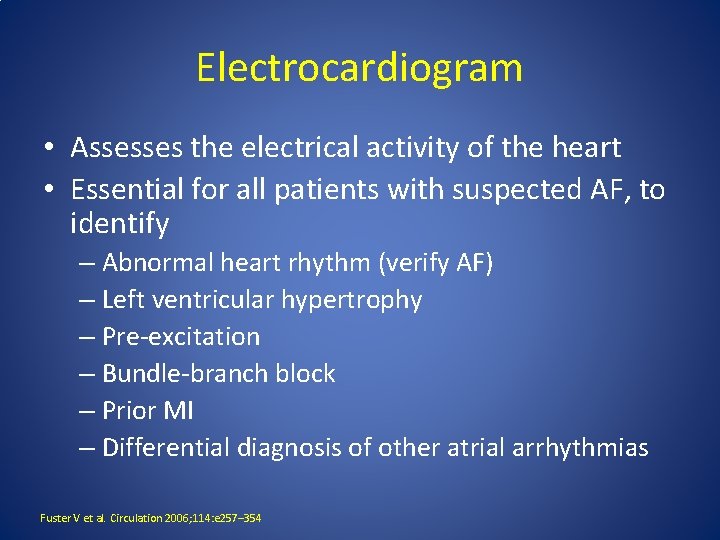 Electrocardiogram

• Assesses the electrical activity of the heart
• Essential for all patients with suspected AF, to identify
– Abnormal heart rhythm (verify AF)
– Left ventricular hypertrophy
– Pre-excitation
– Bundle-branch block
– Prior MI
– Differential diagnosis of other atrial arrhythmias

Fuster V et al. Circulation 2006;114:e257–354